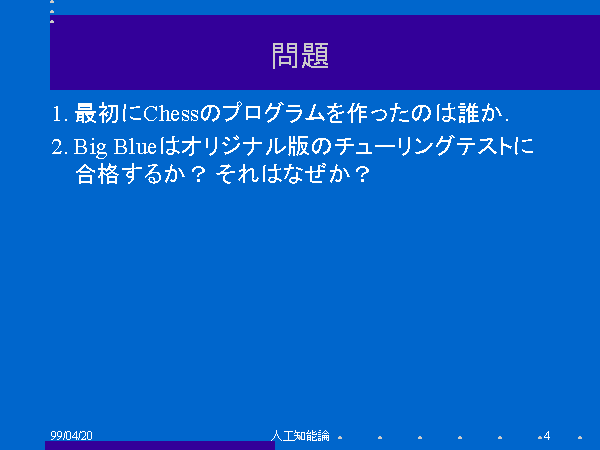 問題

1. 最初にChessのプログラムを作ったのは誰か.

2. Big Blueはオリジナル版のチューリングテストに合格するか？ それはなぜか？

99/04/20

人工知能論

4